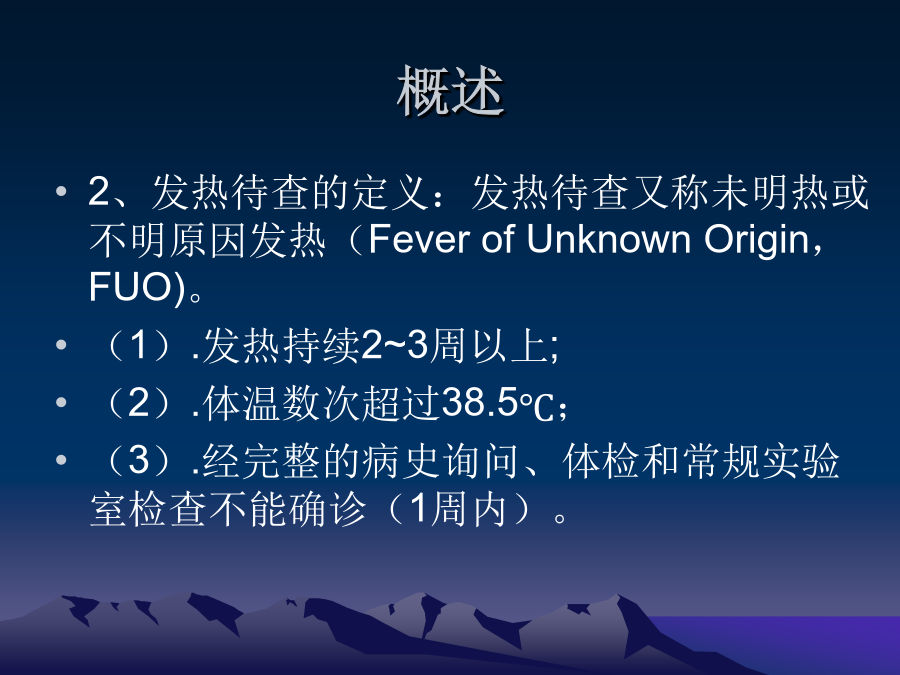 概述

• 2、发热待查的定义：发热待查又称未明热或不明原因发热（Fever of Unknown Origin，FUO)。

• （1）.发热持续2~3周以上;

• （2）.体温数次超过38.5℃；

• （3）.经完整的病史询问、体检和常规实验室检查不能确诊（1周内）。